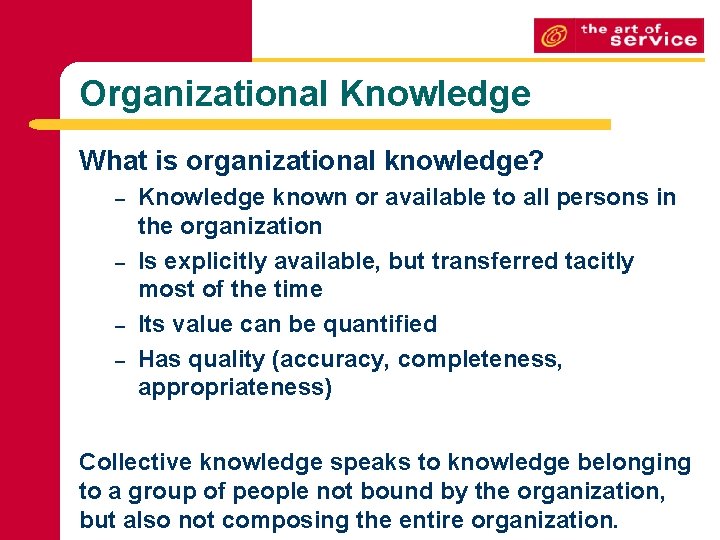 the art of service

Organizational Knowledge

What is organizational knowledge?

– Knowledge known or available to all persons in the organization
– Is explicitly available, but transferred tacitly most of the time
– Its value can be quantified
– Has quality (accuracy, completeness, appropriateness)

Collective knowledge speaks to knowledge belonging to a group of people not bound by the organization, but also not composing the entire organization.